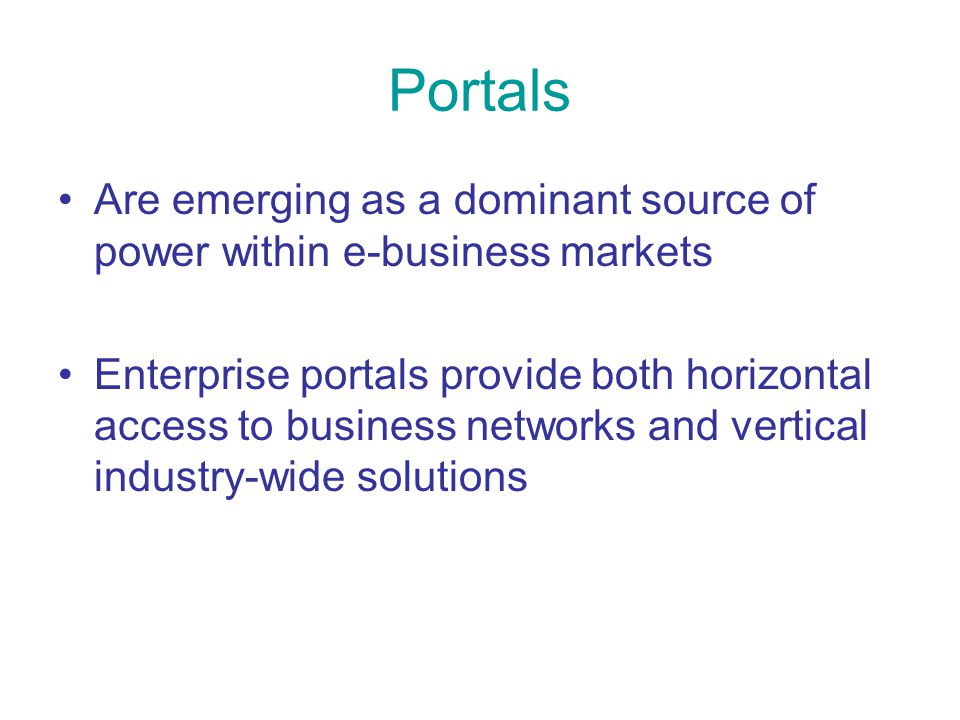 Portals

• Are emerging as a dominant source of power within e-business markets

• Enterprise portals provide both horizontal access to business networks and vertical industry-wide solutions